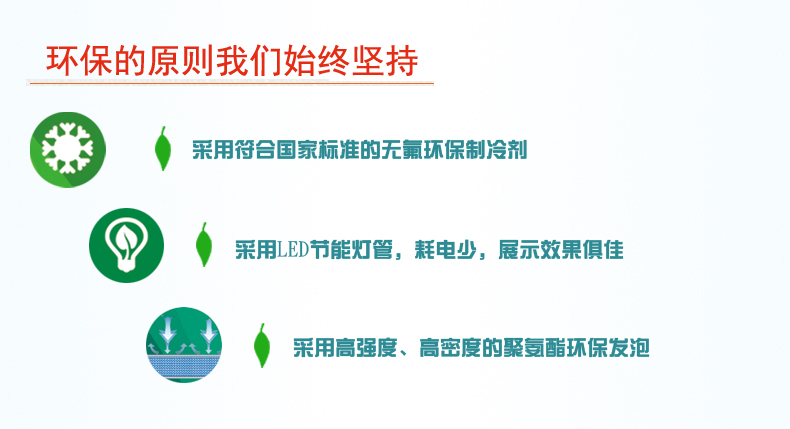 环保的原则我们始终坚持

采用符合国家标准的无氟环保制冷剂

采用LED节能灯管，耗电少，展示效果俱佳

采用高强度、高密度的聚氨酯环保发泡